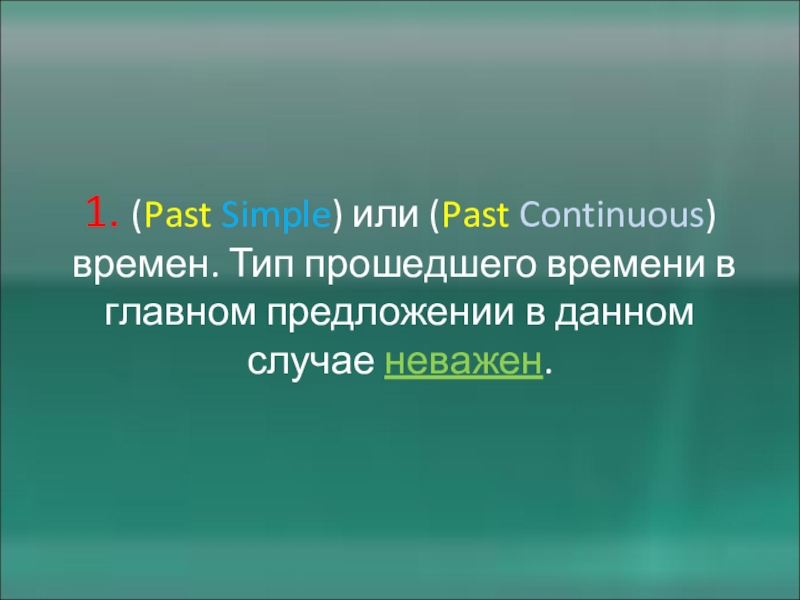 1. (Past Simple) или (Past Continuous) времен. Тип прошедшего времени в главном предложении в данном случае неважен.